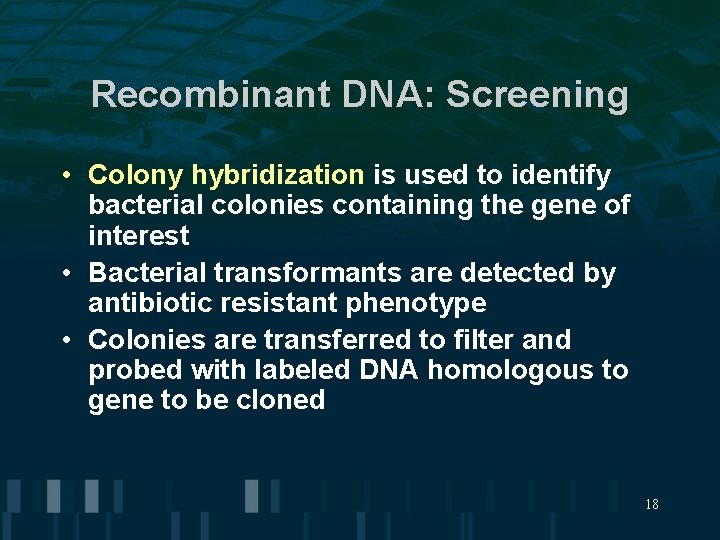 Recombinant DNA: Screening

• Colony hybridization is used to identify bacterial colonies containing the gene of interest
• Bacterial transformants are detected by antibiotic resistant phenotype
• Colonies are transferred to filter and probed with labeled DNA homologous to gene to be cloned

18